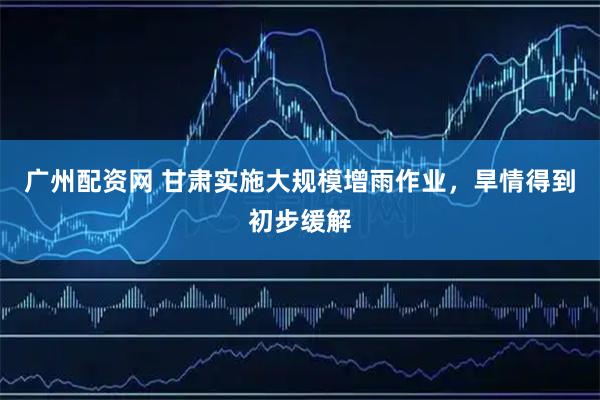 广州配资网 甘肃实施大规模增雨作业，旱情得到初步缓解